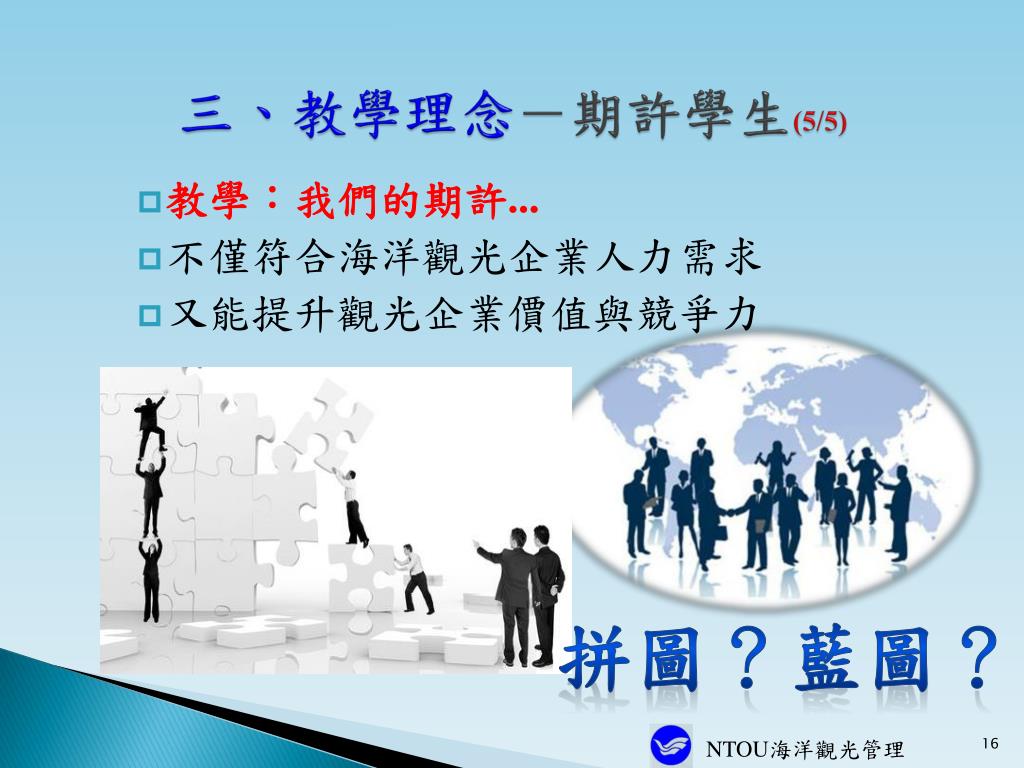 三、教學理念－期許學生(5/5)

教學：我們的期許...

不僅符合海洋觀光企業人力需求

又能提升觀光企業價值與競爭力

拼圖？藍圖？

NTOU海洋觀光管理

16